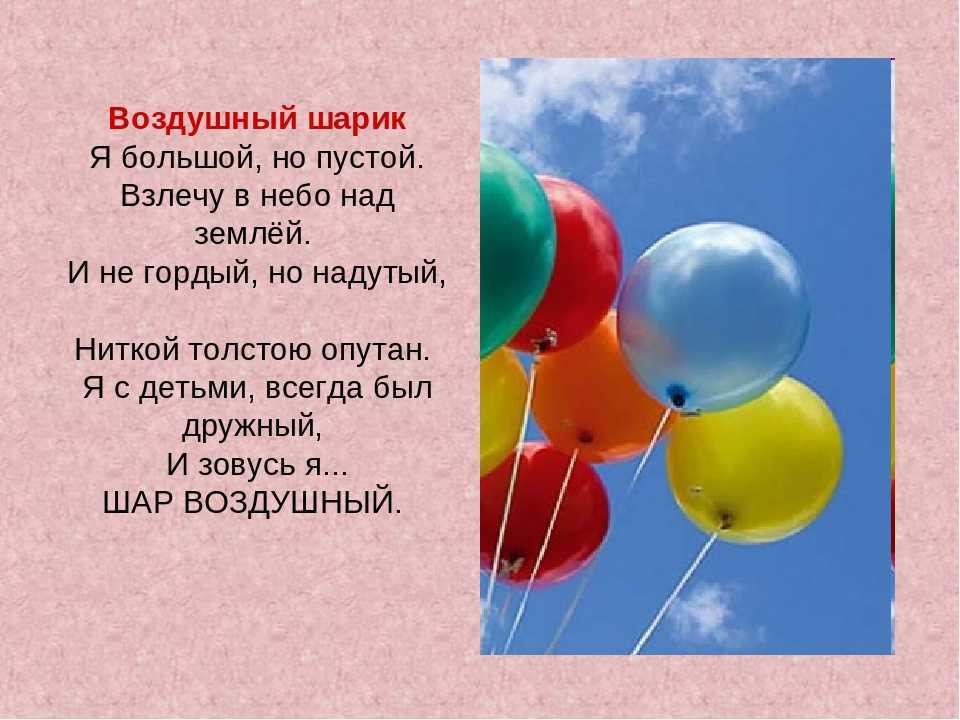 Воздушный шарик
Я большой, но пустой.
Взлечу в небо над землёй.
И не гордый, но надутый,

Ниткой толстою опутан.
Я с детьми, всегда был дружный,
И зовусь я...
ШАР ВОЗДУШНЫЙ.